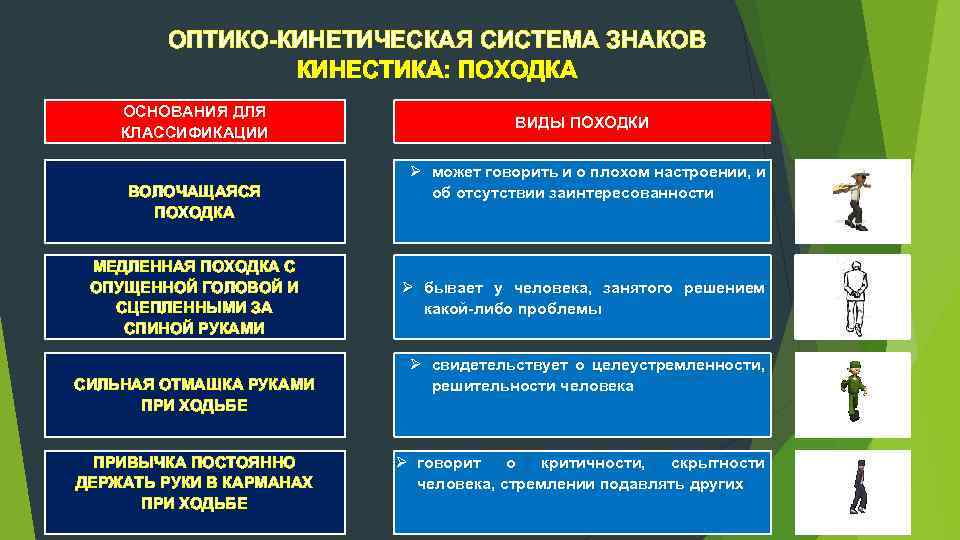 ОПТИКО-КИНЕТИЧЕСКАЯ СИСТЕМА ЗНАКОВ
КИНЕСТИКА: ПОХОДКА

| ОСНОВАНИЯ ДЛЯ КЛАССИФИКАЦИИ | ВИДЫ ПОХОДКИ |
|---|---|
| ВОЛОЧАЩАЯСЯ ПОХОДКА | ➢ может говорить и о плохом настроении, и об отсутствии заинтересованности |
| МЕДЛЕННАЯ ПОХОДКА С ОПУЩЕННОЙ ГОЛОВОЙ И СЦЕПЛЕННЫМИ ЗА СПИНОЙ РУКАМИ | ➢ бывает у человека, занятого решением какой-либо проблемы |
| СИЛЬНАЯ ОТМАШКА РУКАМИ ПРИ ХОДЬБЕ | ➢ свидетельствует о целеустремленности, решительности человека |
| ПРИВЫЧКА ПОСТОЯННО ДЕРЖАТЬ РУКИ В КАРМАНАХ ПРИ ХОДЬБЕ | ➢ говорит о критичности, скрытности человека, стремлении подавлять других |